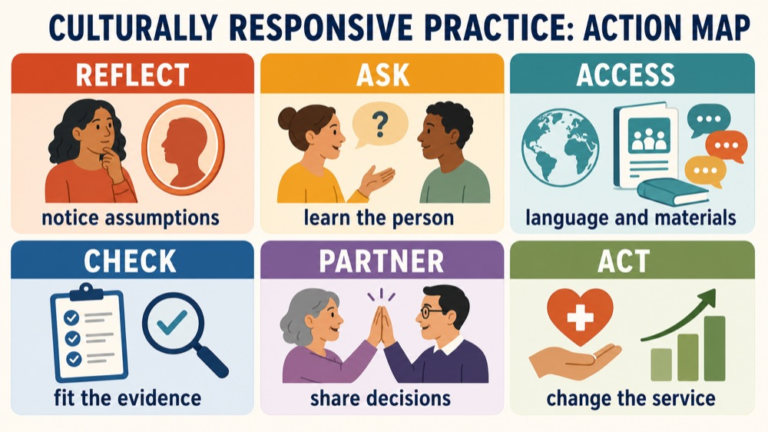 CULTURALLY RESPONSIVE PRACTICE: ACTION MAP

REFLECT
notice assumptions

ASK
?
learn the person

ACCESS
language and materials

CHECK
fit the evidence

PARTNER
share decisions

ACT
change the service